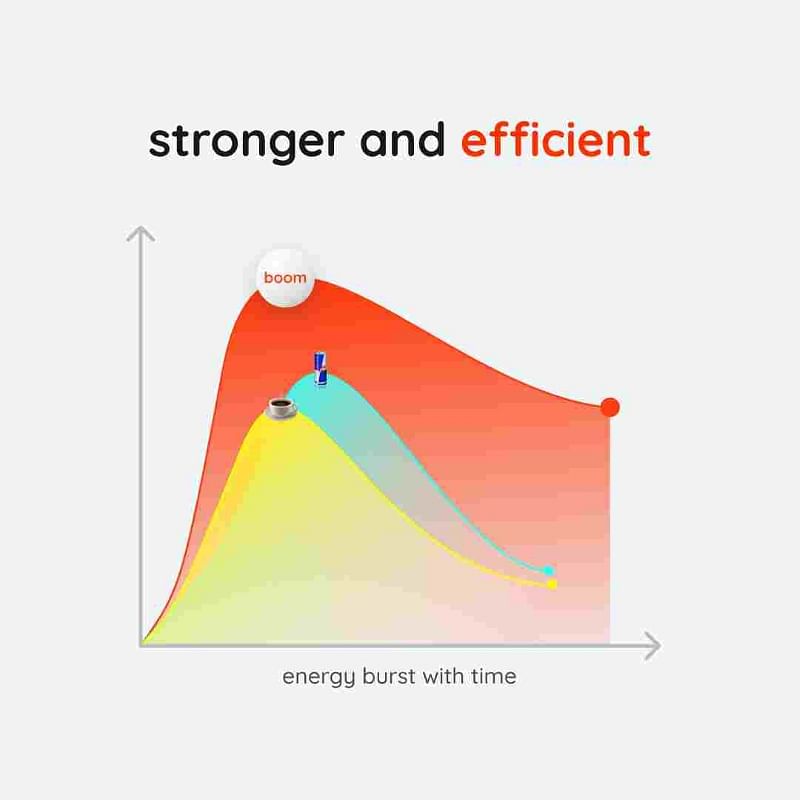 stronger and efficient

boom

energy burst with time